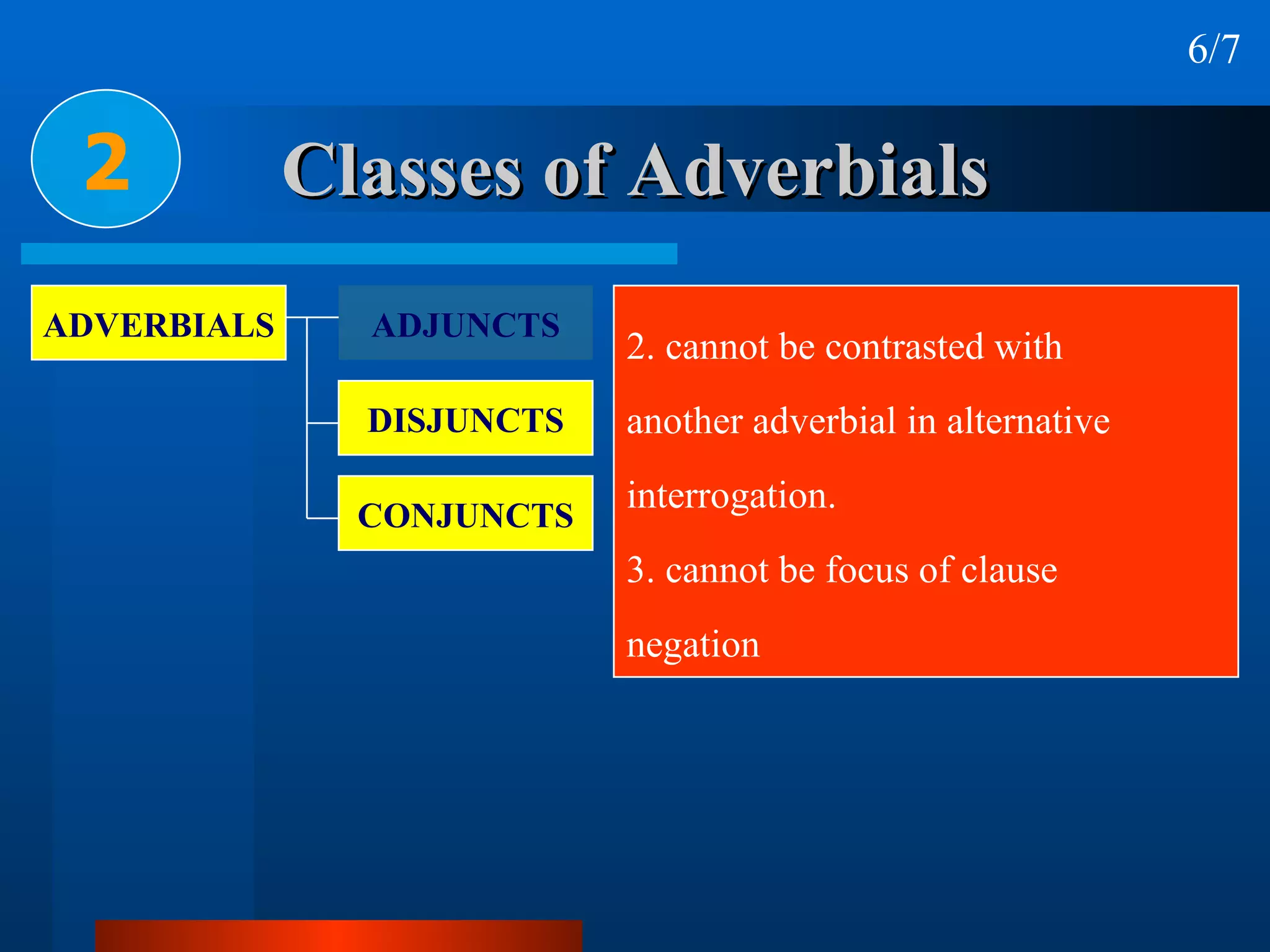 6/7

2

Classes of Adverbials

ADVERBIALS

ADJUNCTS

DISJUNCTS

CONJUNCTS

2. cannot be contrasted with another adverbial in alternative interrogation.

3. cannot be focus of clause negation